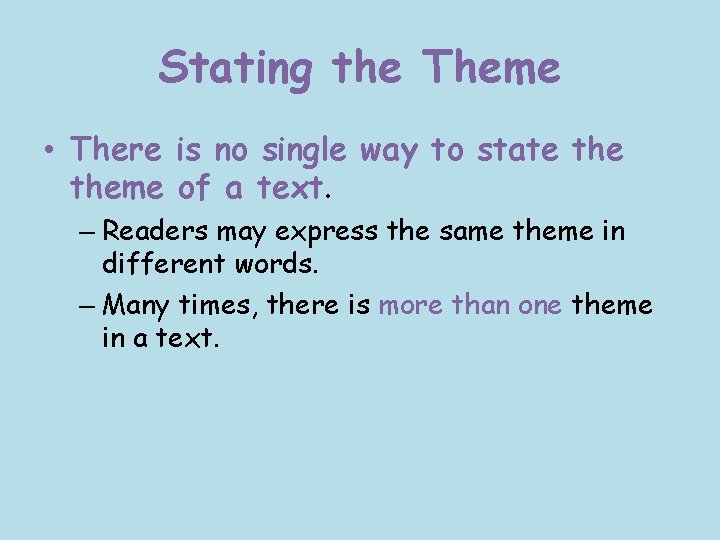 Stating the Theme

• There is no single way to state the theme of a text.

– Readers may express the same theme in different words.

– Many times, there is more than one theme in a text.